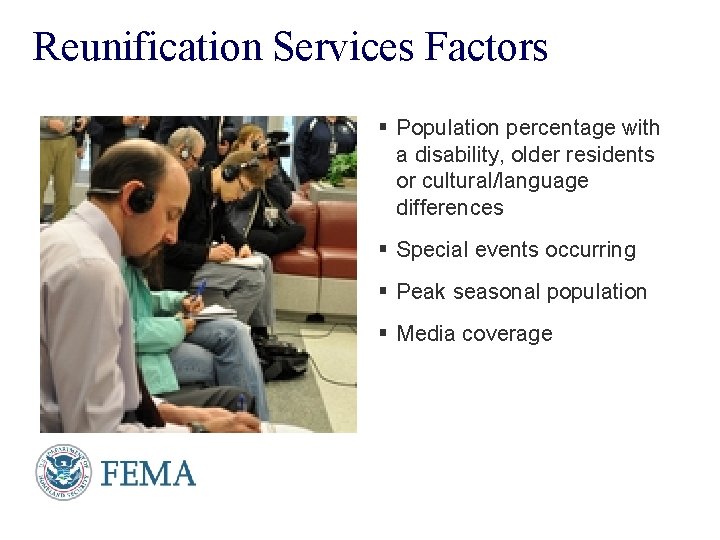 Reunification Services Factors

▪ Population percentage with a disability, older residents or cultural/language differences

▪ Special events occurring

▪ Peak seasonal population

▪ Media coverage

U.S. DEPARTMENT OF HOMELAND SECURITY

FEMA